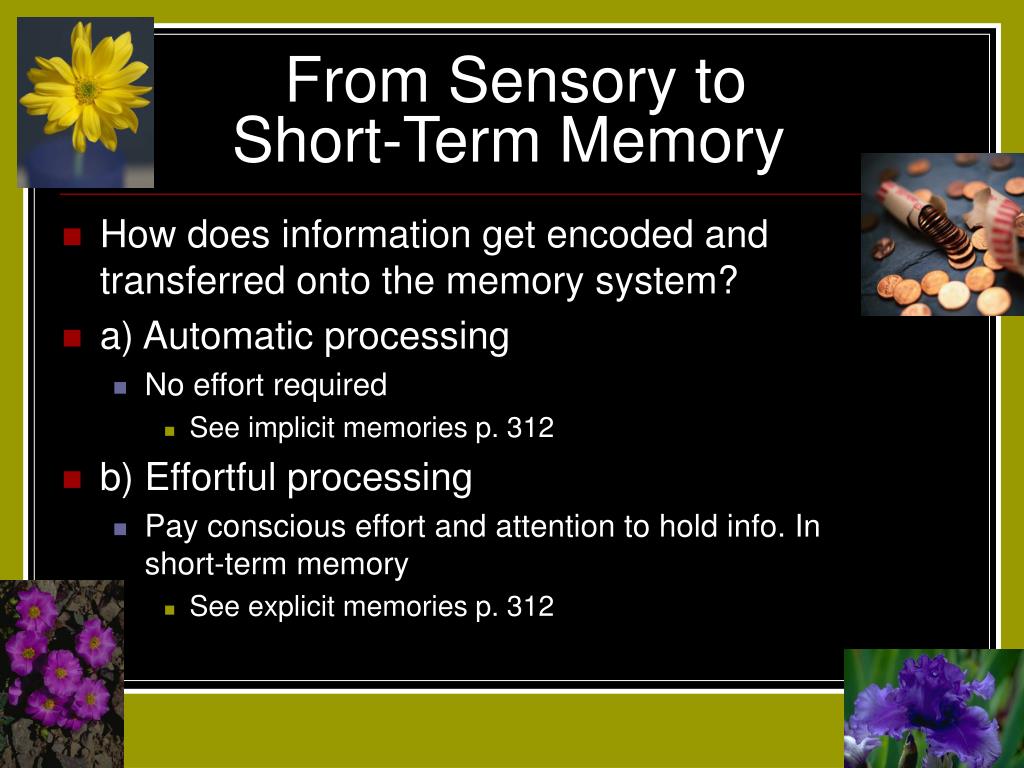 From Sensory to Short-Term Memory

How does information get encoded and transferred onto the memory system?

a) Automatic processing

No effort required

See implicit memories p. 312

b) Effortful processing

Pay conscious effort and attention to hold info. In short-term memory

See explicit memories p. 312